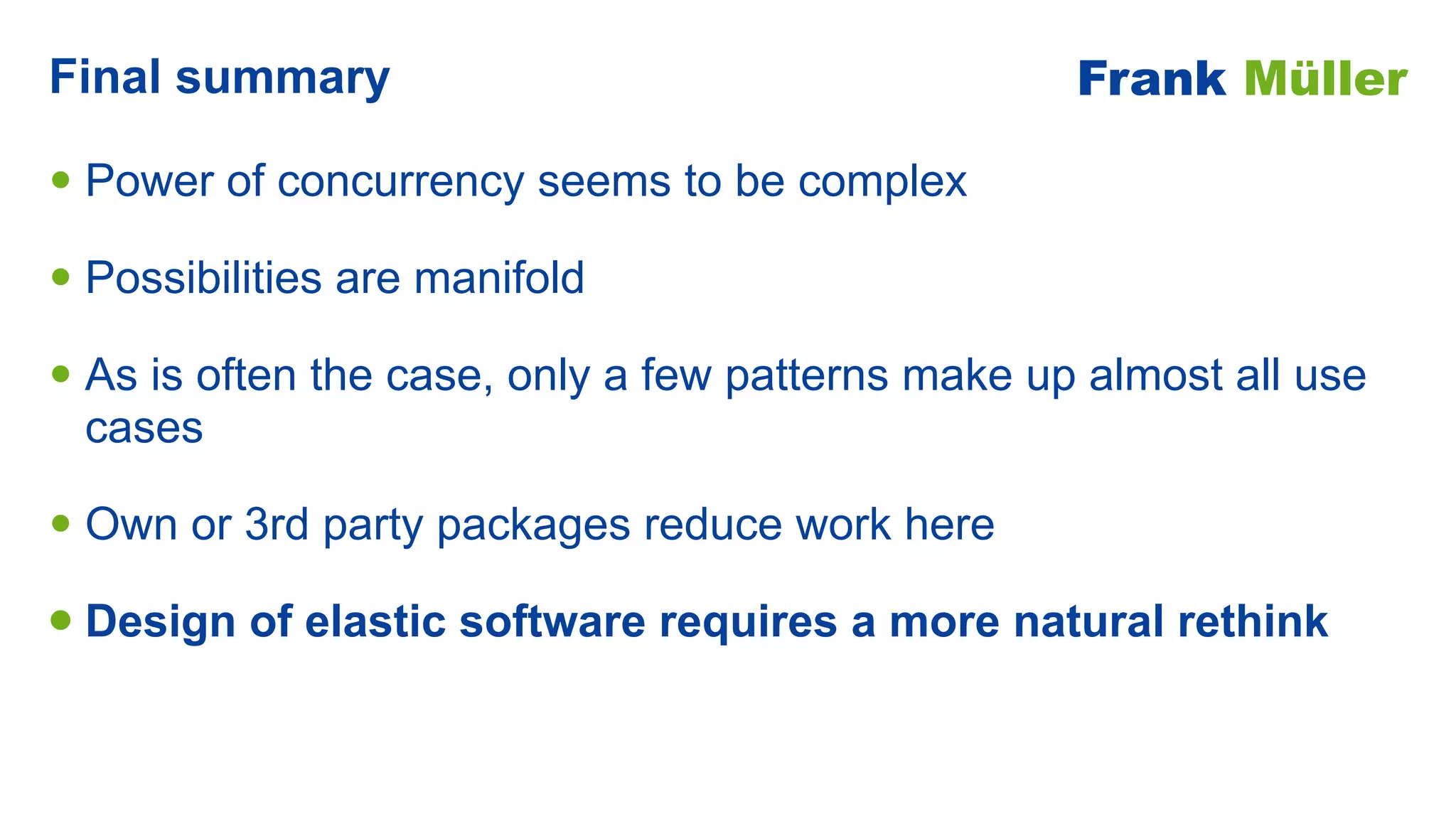 Final summary

Frank Müller

• Power of concurrency seems to be complex

• Possibilities are manifold

• As is often the case, only a few patterns make up almost all use cases

• Own or 3rd party packages reduce work here

• Design of elastic software requires a more natural rethink